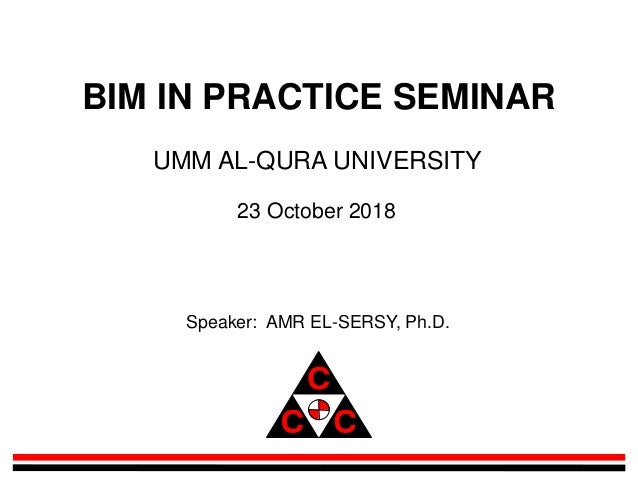 BIM IN PRACTICE SEMINAR

UMM AL-QURA UNIVERSITY

23 October 2018

Speaker: AMR EL-SERSY, Ph.D.

C
C C